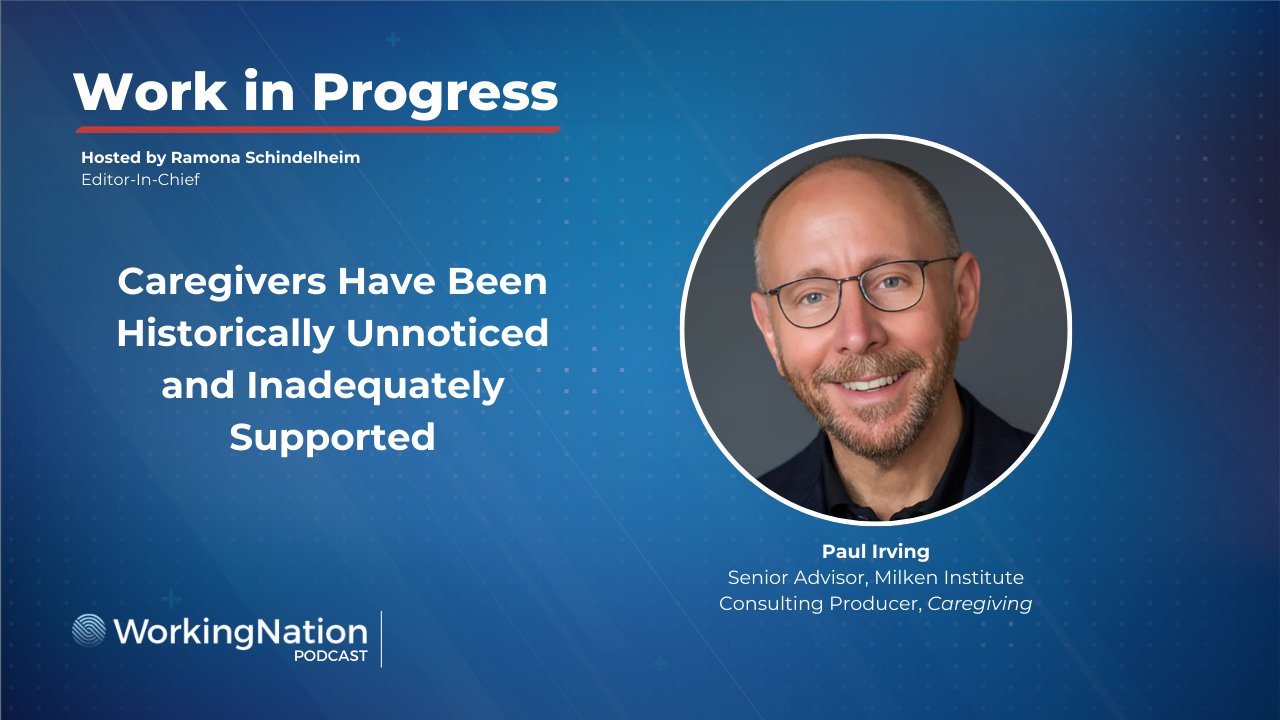 Work in Progress

Hosted by Ramona Schindelheim
Editor-In-Chief

Caregivers Have Been Historically Unnoticed and Inadequately Supported

Paul Irving
Senior Advisor, Milken Institute
Consulting Producer, Caregiving

WorkingNation
PODCAST